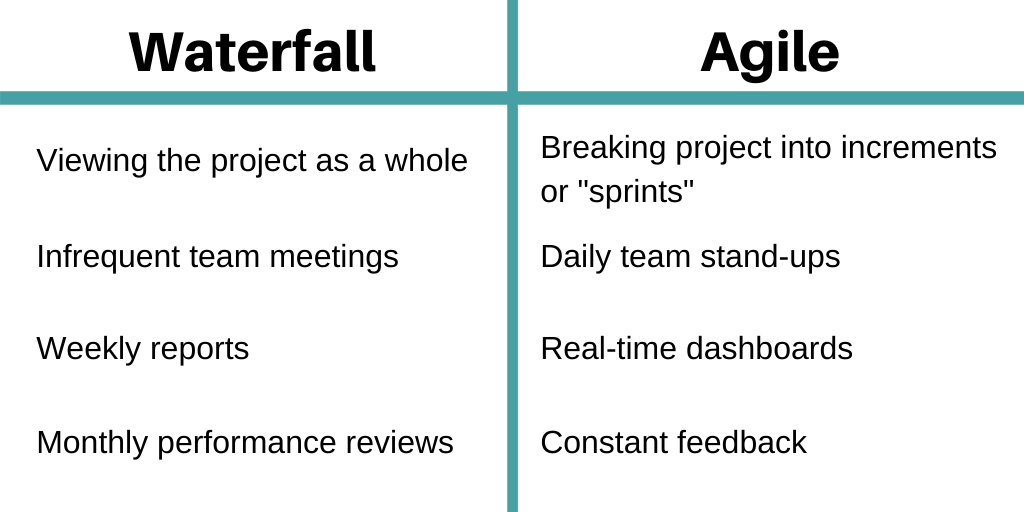 | Waterfall | Agile |
|---|---|
| Viewing the project as a whole | Breaking project into increments or "sprints" |
| Infrequent team meetings | Daily team stand-ups |
| Weekly reports | Real-time dashboards |
| Monthly performance reviews | Constant feedback |